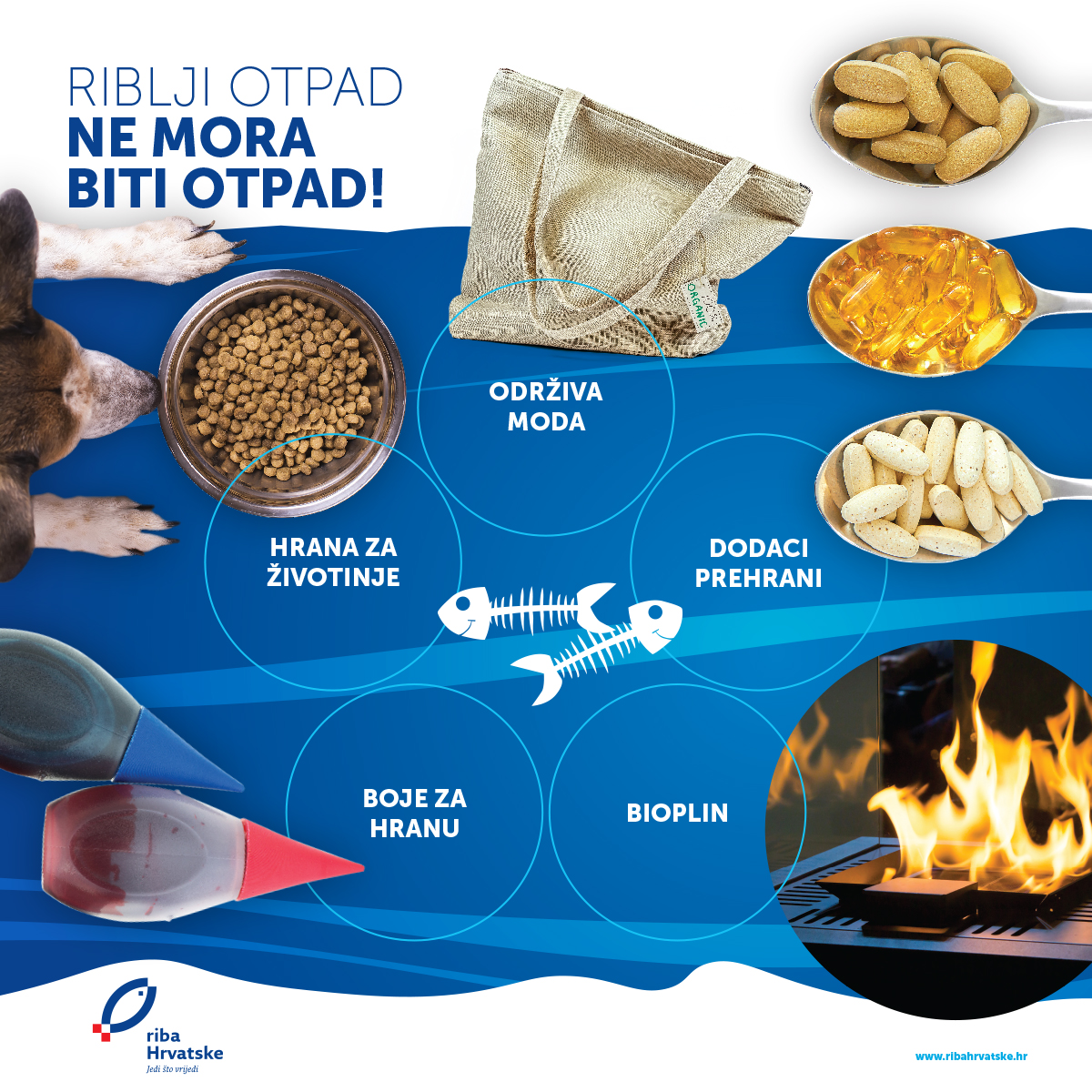 RIBLJI OTPAD
NE MORA
BITI OTPAD!

ORGANIC

ODRŽIVA MODA

HRANA ZA ŽIVOTINJE

DODACI PREHRANI

BOJE ZA HRANU

BIOPLIN

riba Hrvatske
Jedi što vrijedi

www.ribahrvatske.hr